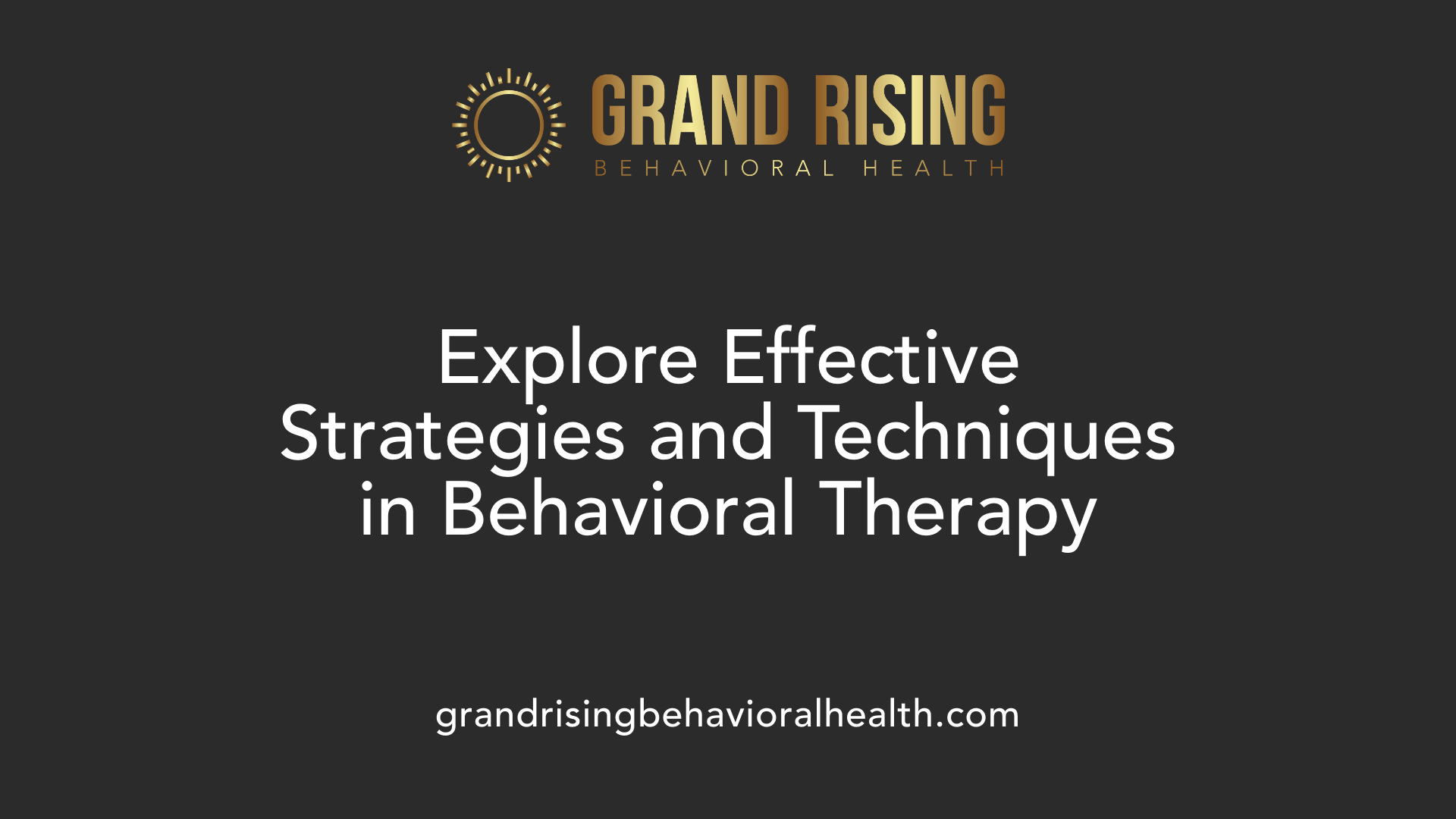 GRAND RISING
BEHAVIORAL HEALTH

Explore Effective Strategies and Techniques in Behavioral Therapy

grandrisingbehavioralhealth.com